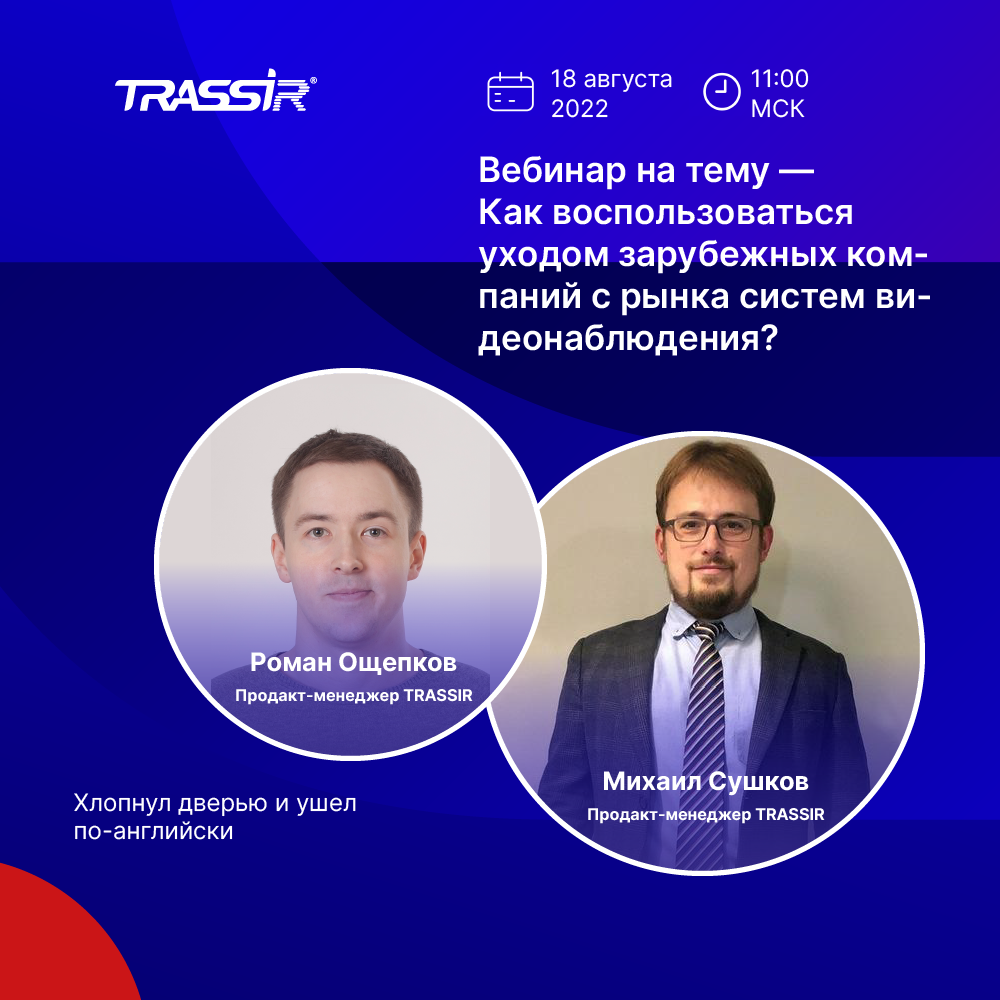 TRASSIR®

18 августа 2022

11:00 МСК

Вебинар на тему — Как воспользоваться уходом зарубежных компаний с рынка систем видеонаблюдения?

Роман Ощепков
Продакт-менеджер TRASSIR

Михаил Сушков
Продакт-менеджер TRASSIR

Хлопнул дверью и ушел по-английски